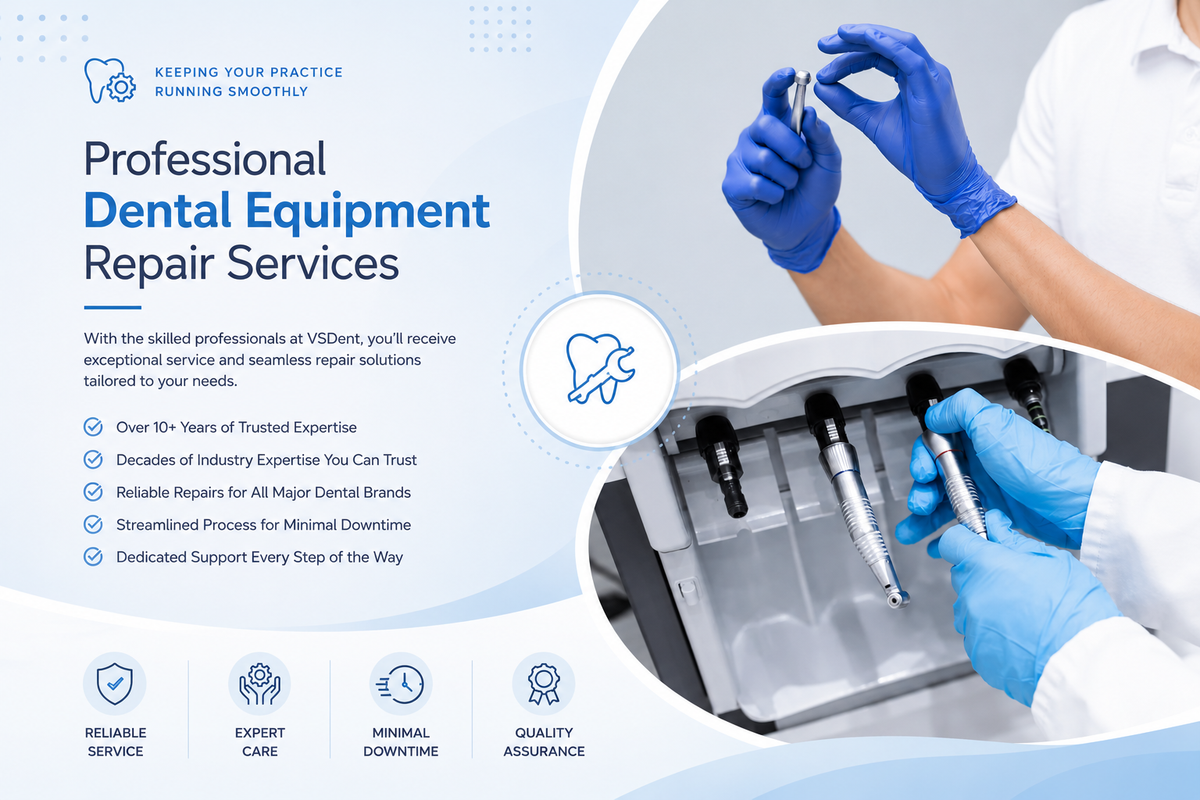 KEEPING YOUR PRACTICE RUNNING SMOOTHLY

Professional
Dental Equipment
Repair Services

With the skilled professionals at VSDent, you'll receive exceptional service and seamless repair solutions tailored to your needs.

Over 10+ Years of Trusted Expertise
Decades of Industry Expertise You Can Trust
Reliable Repairs for All Major Dental Brands
Streamlined Process for Minimal Downtime
Dedicated Support Every Step of the Way

RELIABLE SERVICE
EXPERT CARE
MINIMAL DOWNTIME
QUALITY ASSURANCE